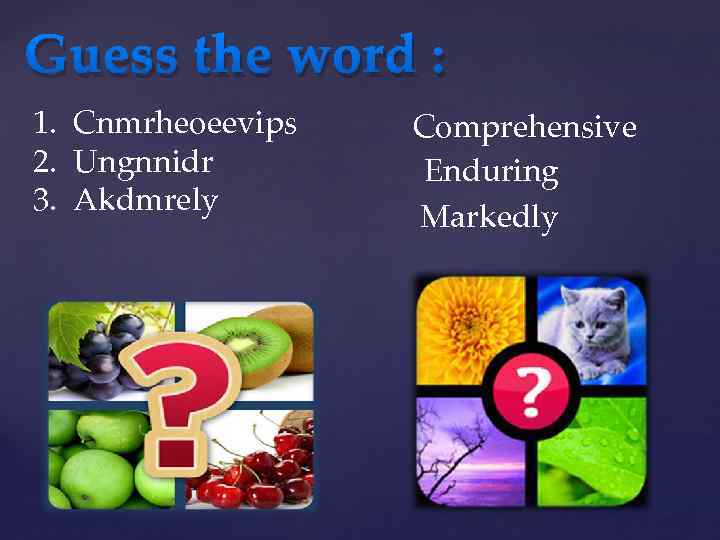 Guess the word :

1. Cnmrheoeevips
2. Ungnnidr
3. Akdmrely

Comprehensive
Enduring
Markedly

?

?